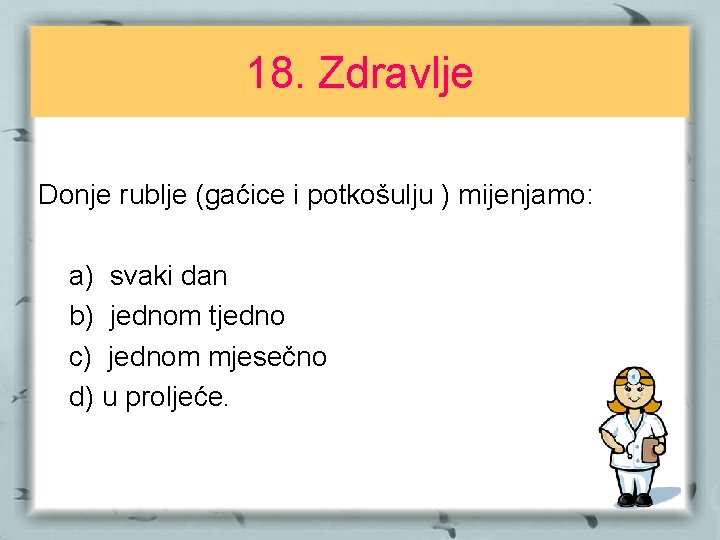 18. Zdravlje

Donje rublje (gaćice i potkošulju ) mijenjamo:

a) svaki dan
b) jednom tjedno
c) jednom mjesečno
d) u proljeće.